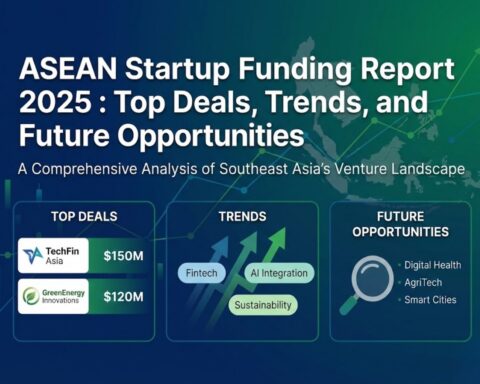 ASEAN Startup Funding Report 2025 : Top Deals, Trends, and Future Opportunities

A Comprehensive Analysis of Southeast Asia's Venture Landscape

TOP DEALS

TechFin Asia $150M

GreenEnergy Innovations $120M

TRENDS

Fintech

AI Integration

Sustainability

FUTURE OPPORTUNITIES

Digital Health

AgriTech

Smart Cities